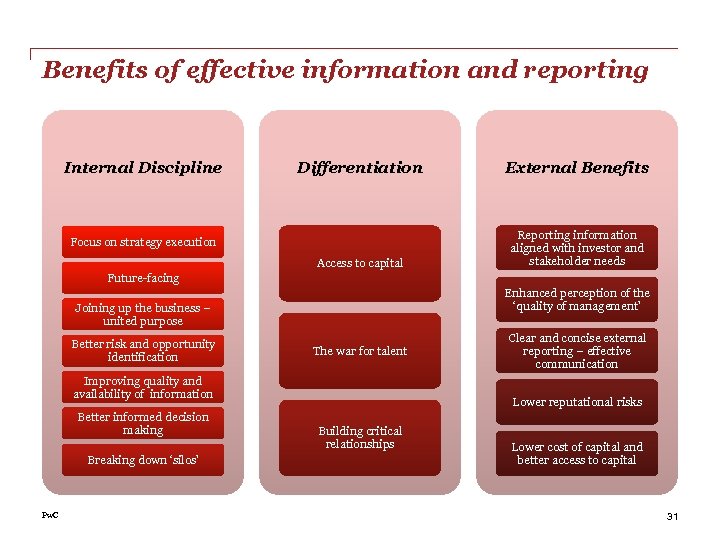 Benefits of effective information and reporting

Internal Discipline

Focus on strategy execution

Future-facing

Joining up the business – united purpose

Better risk and opportunity identification

Improving quality and availability of information

Better informed decision making

Breaking down 'silos'

Differentiation

Access to capital

The war for talent

Building critical relationships

External Benefits

Reporting information aligned with investor and stakeholder needs

Enhanced perception of the 'quality of management'

Clear and concise external reporting – effective communication

Lower reputational risks

Lower cost of capital and better access to capital

PwC

31